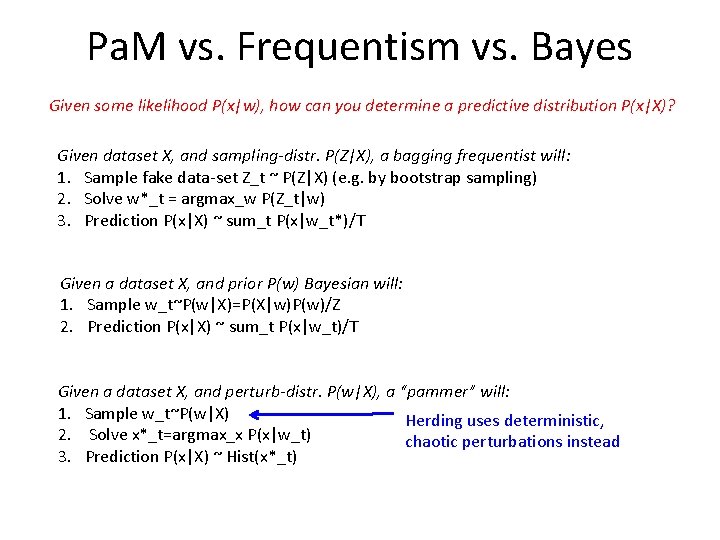 PaM vs. Frequentism vs. Bayes

Given some likelihood P(x|w), how can you determine a predictive distribution P(x|X)?

Given dataset X, and sampling-distr. P(Z|X), a bagging frequentist will:
1. Sample fake data-set Z_t ~ P(Z|X) (e.g. by bootstrap sampling)
2. Solve w*_t = argmax_w P(Z_t|w)
3. Prediction P(x|X) ~ sum_t P(x|w_t*)/T

Given a dataset X, and prior P(w) Bayesian will:
1. Sample w_t~P(w|X)=P(X|w)P(w)/Z
2. Prediction P(x|X) ~ sum_t P(x|w_t)/T

Given a dataset X, and perturb-distr. P(w|X), a "pammer" will:
1. Sample w_t~P(w|X)
2. Solve x*_t=argmax_x P(x|w_t)
3. Prediction P(x|X) ~ Hist(x*_t)

Herding uses deterministic, chaotic perturbations instead